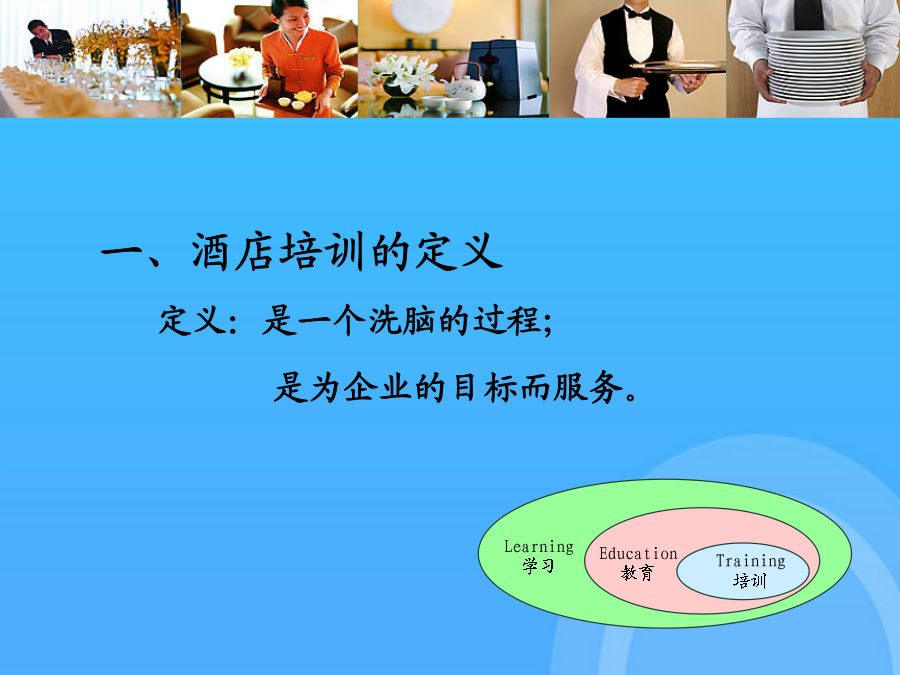 一、酒店培训的定义

定义：是一个洗脑的过程；

是为企业的目标而服务。

Learning
学习

Education
教育

Training
培训